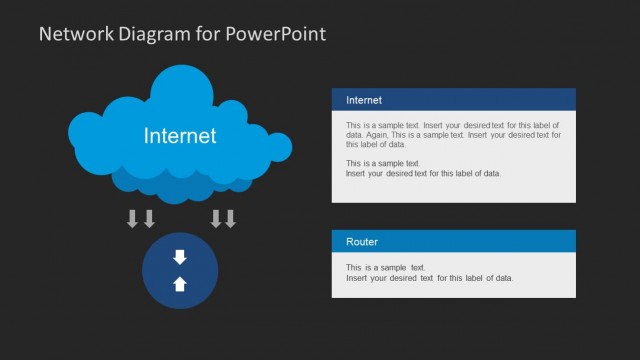 Network Diagram for PowerPoint

Internet

Internet

This is a sample text. Insert your desired text for this label of data. Again, This is a sample text. Insert your desired text for this label of data.

This is a sample text.
Insert your desired text for this label of data.

Router

This is a sample text.
Insert your desired text for this label of data.